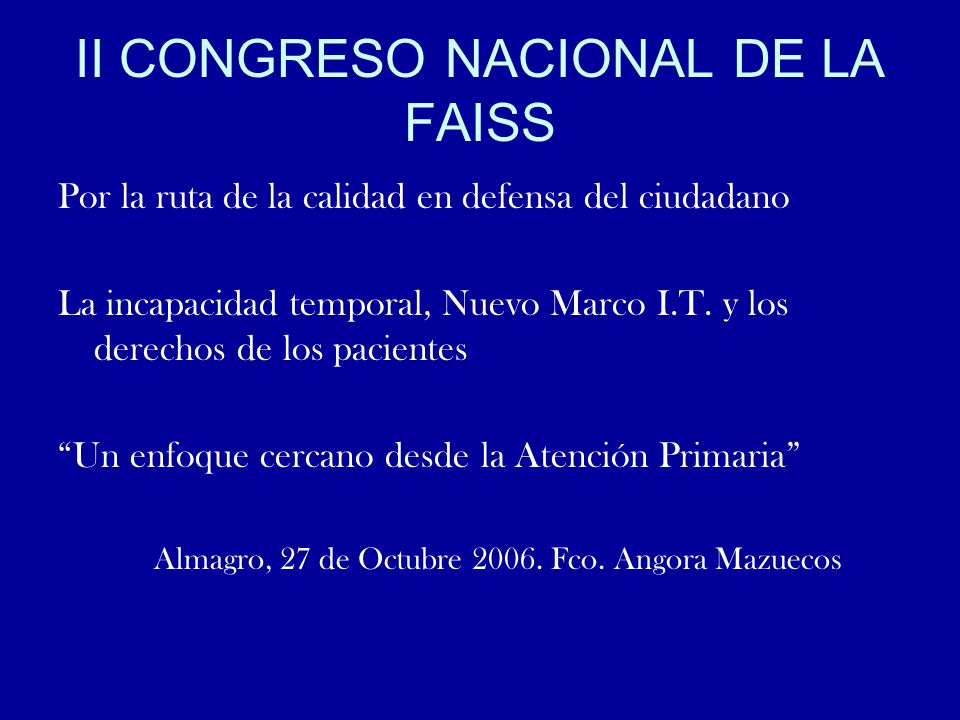 II CONGRESO NACIONAL DE LA FAISS

Por la ruta de la calidad en defensa del ciudadano

La incapacidad temporal, Nuevo Marco I.T. y los derechos de los pacientes

“Un enfoque cercano desde la Atención Primaria”

Almagro, 27 de Octubre 2006. Fco. Angora Mazuecos